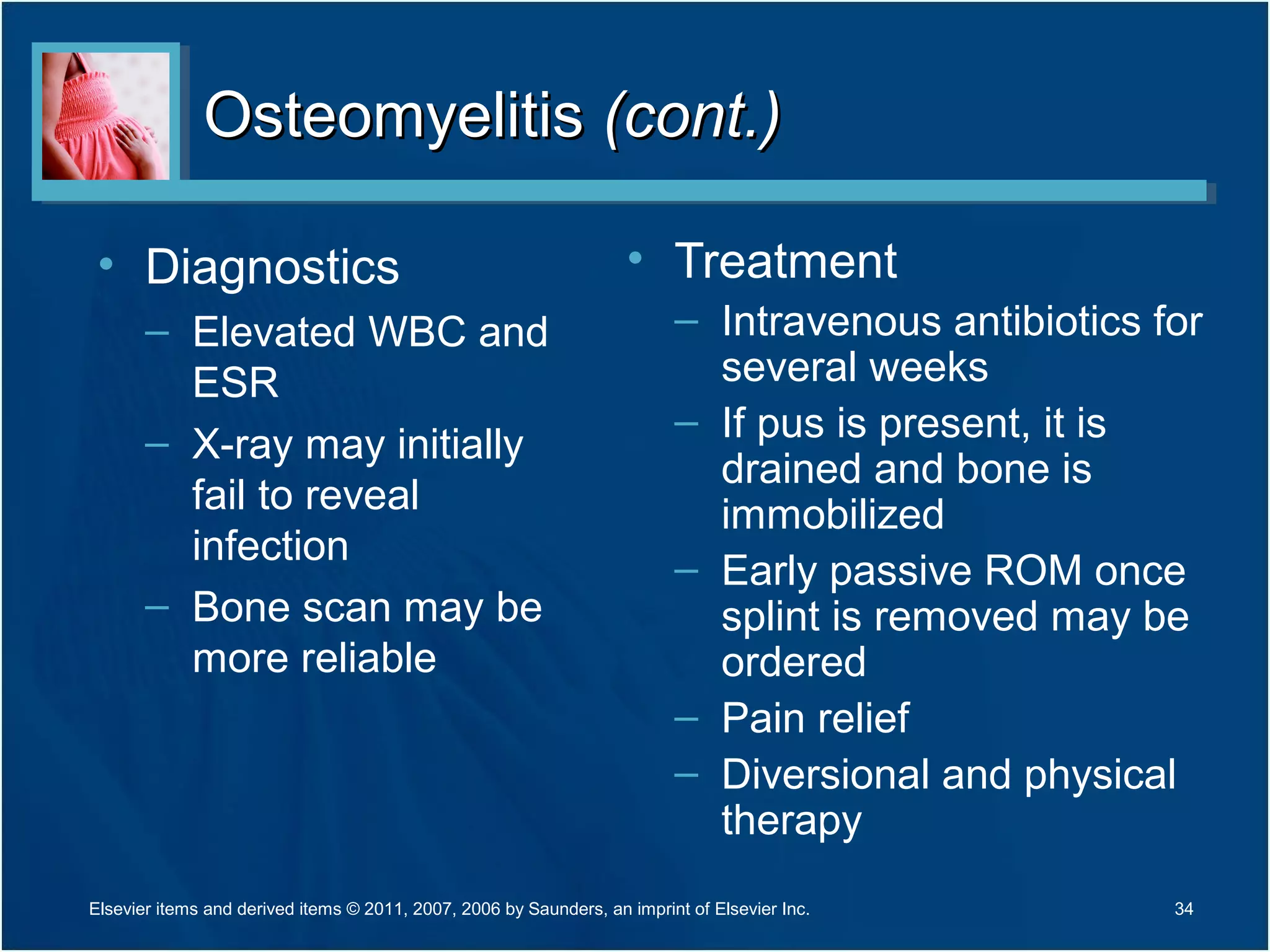 Osteomyelitis (cont.)

• Diagnostics
– Elevated WBC and ESR
– X-ray may initially fail to reveal infection
– Bone scan may be more reliable

• Treatment
– Intravenous antibiotics for several weeks
– If pus is present, it is drained and bone is immobilized
– Early passive ROM once splint is removed may be ordered
– Pain relief
– Diversional and physical therapy

Elsevier items and derived items © 2011, 2007, 2006 by Saunders, an imprint of Elsevier Inc.

34